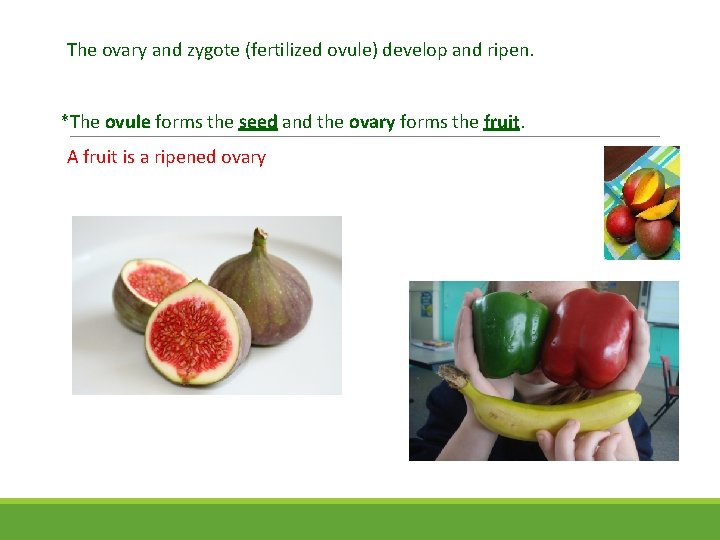 The ovary and zygote (fertilized ovule) develop and ripen.

*The ovule forms the seed and the ovary forms the fruit.

A fruit is a ripened ovary